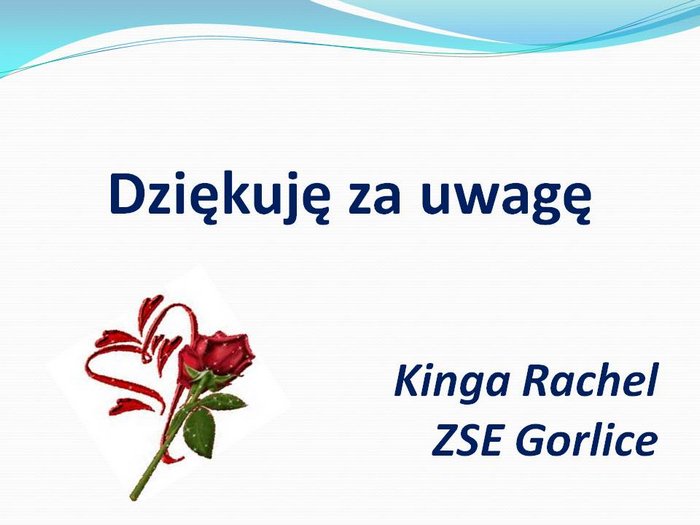 Dziękuję za uwagę

Kinga Rachel
ZSE Gorlice